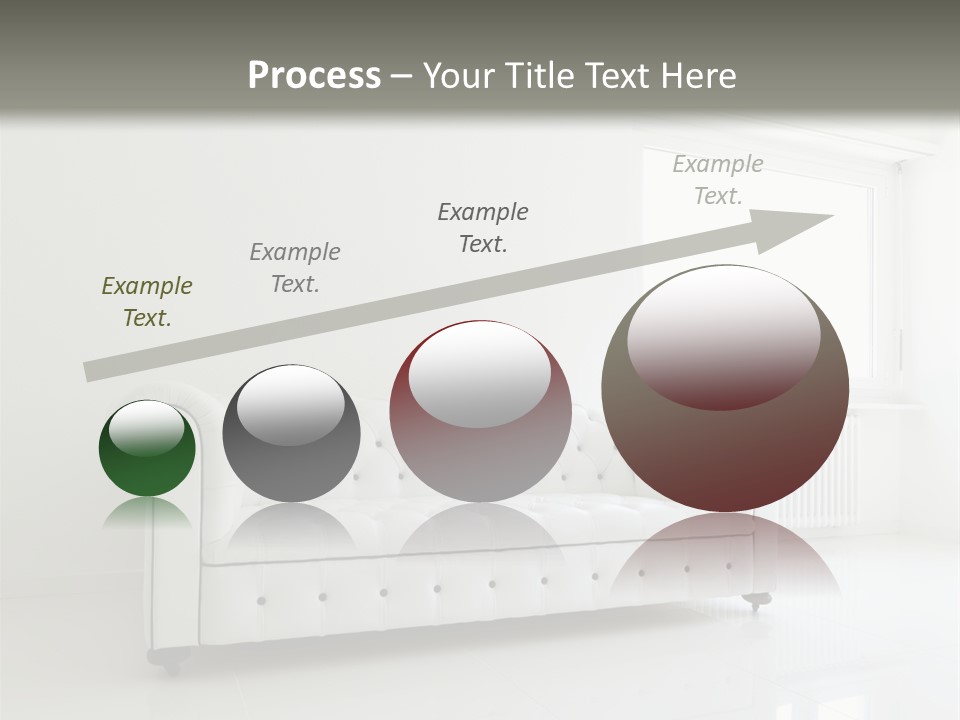 Process – Your Title Text Here

Example Text.

Example Text.

Example Text.

Example Text.